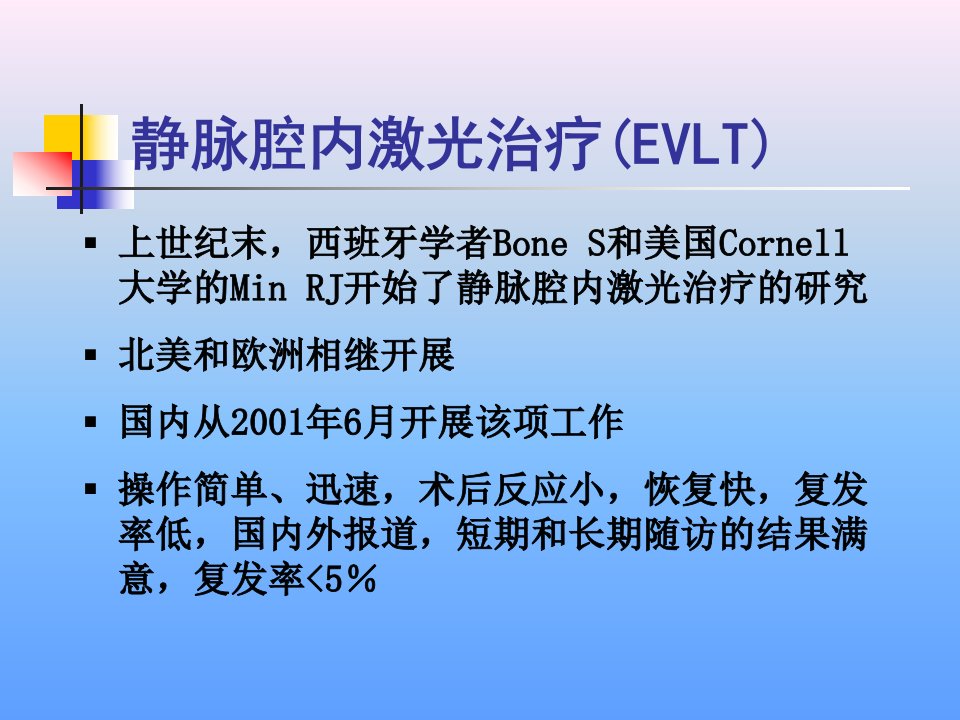 静脉腔内激光治疗(EVLT)

▪ 上世纪末，西班牙学者Bone S和美国Cornell大学的Min RJ开始了静脉腔内激光治疗的研究

▪ 北美和欧洲相继开展

▪ 国内从2001年6月开展该项工作

▪ 操作简单、迅速，术后反应小，恢复快，复发率低，国内外报道，短期和长期随访的结果满意，复发率<5%